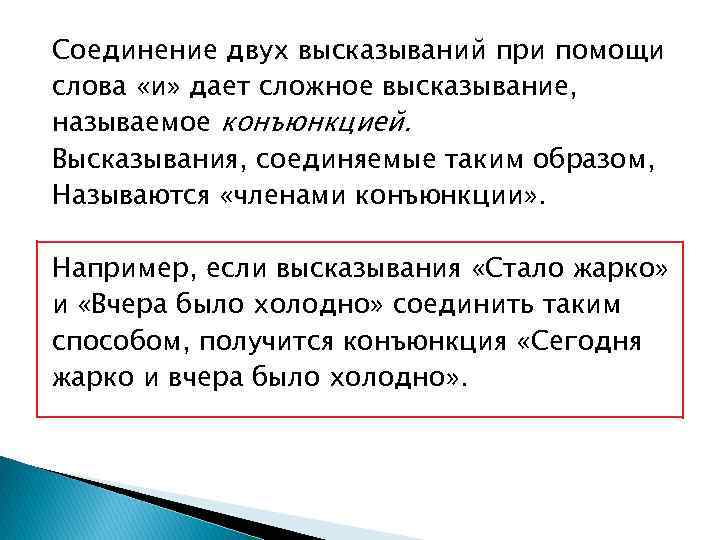 Соединение двух высказываний при помощи слова «и» дает сложное высказывание, называемое конъюнкцией.
Высказывания, соединяемые таким образом, Называются «членами конъюнкции».

Например, если высказывания «Стало жарко» и «Вчера было холодно» соединить таким способом, получится конъюнкция «Сегодня жарко и вчера было холодно».